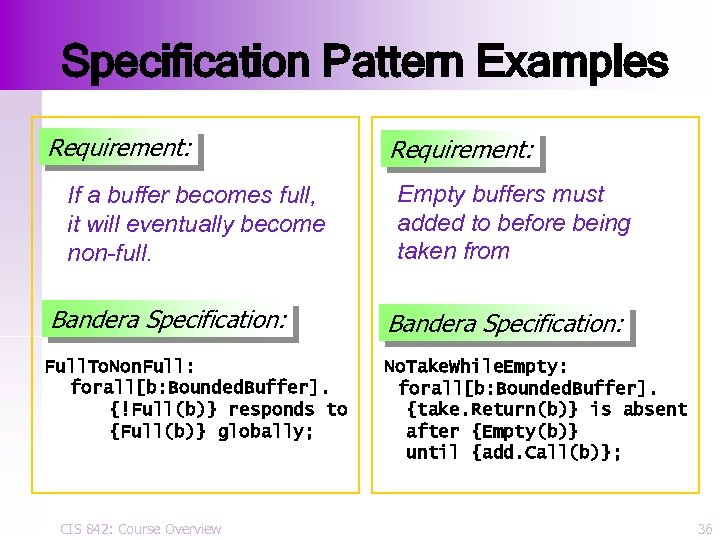 Specification Pattern Examples

Requirement:

If a buffer becomes full, it will eventually become non-full.

Bandera Specification:

FullToNonFull:
  forall[b:BoundedBuffer].
    {!Full(b)} responds to
    {Full(b)} globally;

Requirement:

Empty buffers must added to before being taken from

Bandera Specification:

NoTakeWhileEmpty:
  forall[b:BoundedBuffer].
   {take.Return(b)} is absent
   after {Empty(b)}
   until {add.Call(b)};

CIS 842: Course Overview

36